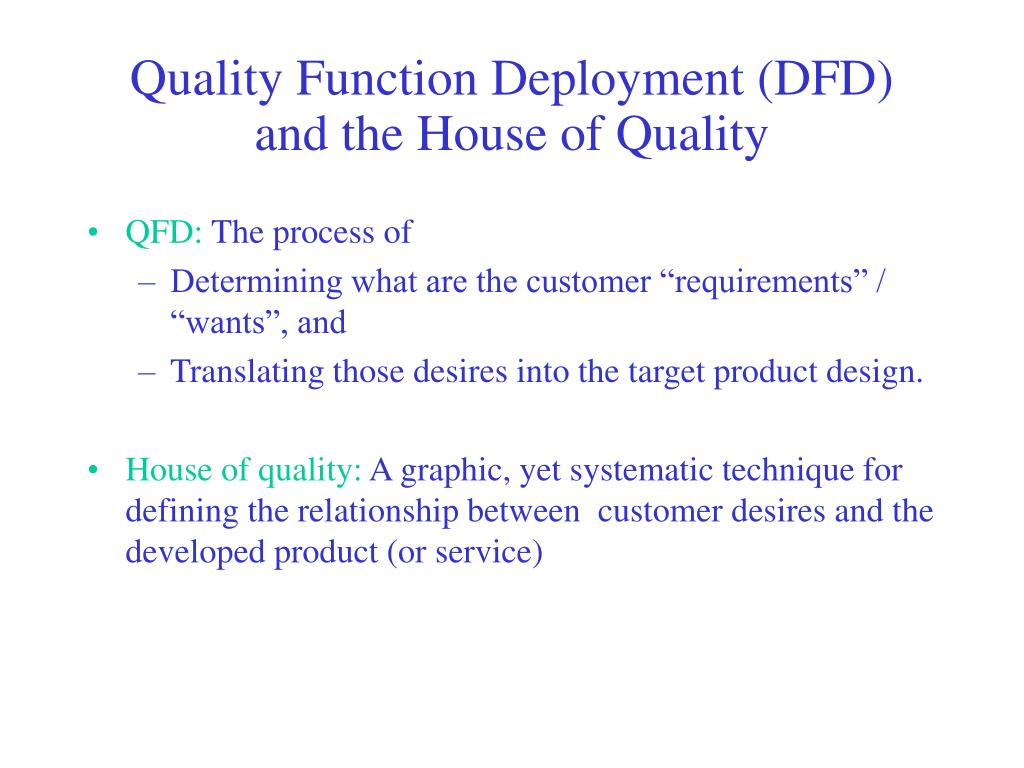 Quality Function Deployment (DFD) and the House of Quality

• QFD: The process of
– Determining what are the customer “requirements” / “wants”, and
– Translating those desires into the target product design.

• House of quality: A graphic, yet systematic technique for defining the relationship between customer desires and the developed product (or service)